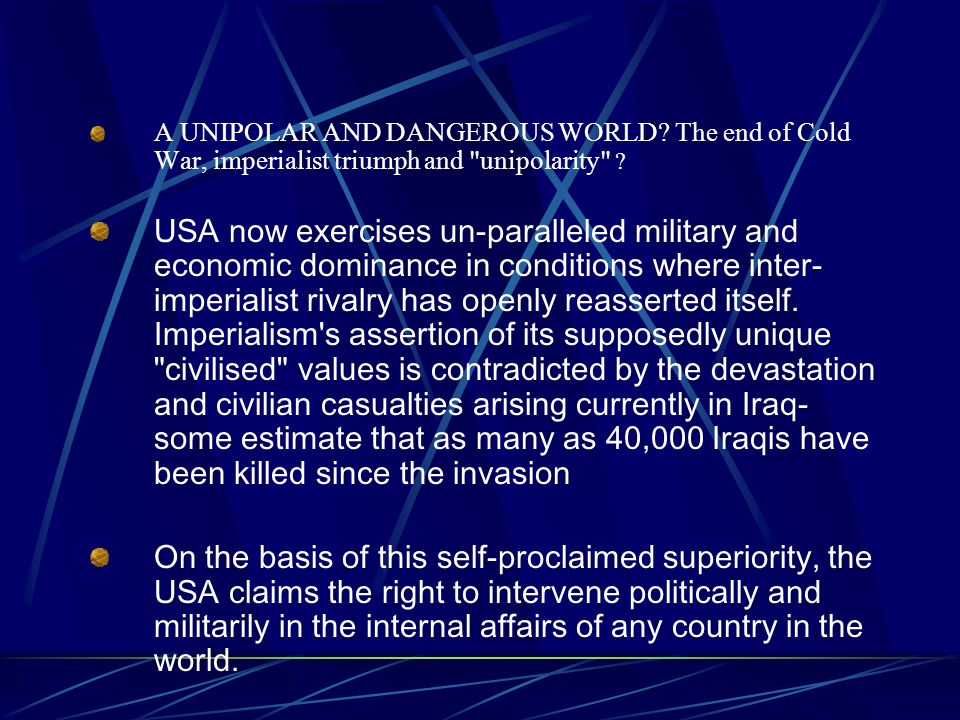 A UNIPOLAR AND DANGEROUS WORLD? The end of Cold War, imperialist triumph and "unipolarity" ?

USA now exercises un-paralleled military and economic dominance in conditions where inter-imperialist rivalry has openly reasserted itself. Imperialism's assertion of its supposedly unique "civilised" values is contradicted by the devastation and civilian casualties arising currently in Iraq- some estimate that as many as 40,000 Iraqis have been killed since the invasion

On the basis of this self-proclaimed superiority, the USA claims the right to intervene politically and militarily in the internal affairs of any country in the world.